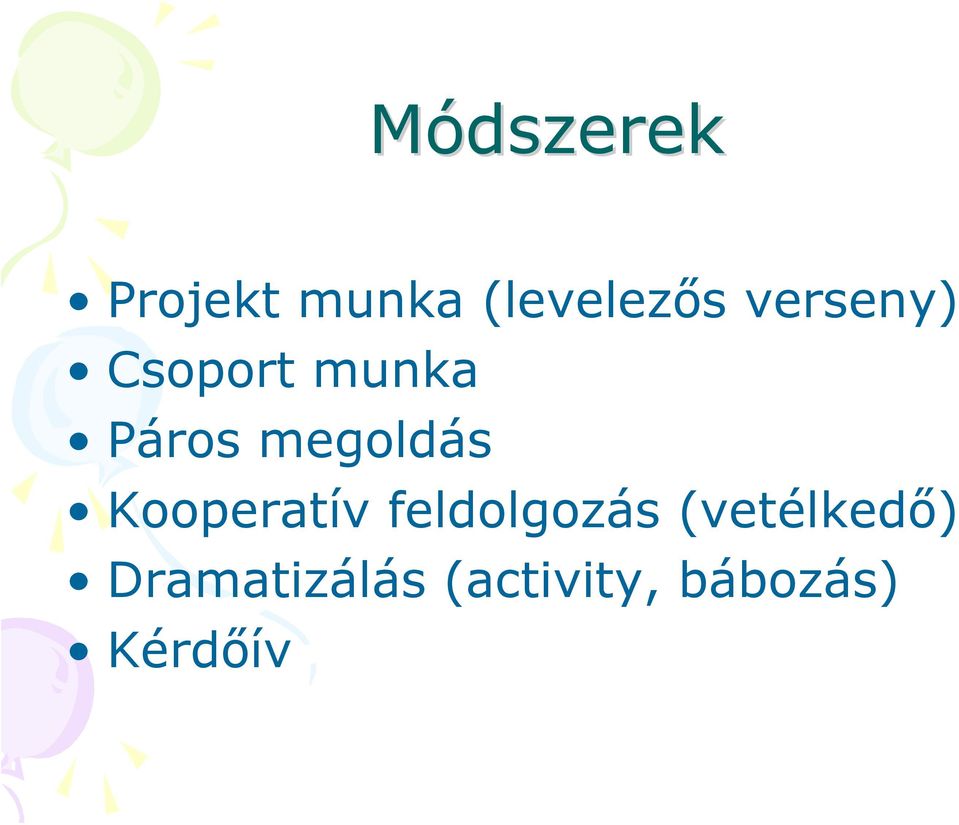 Módszerek

• Projekt munka (levelezős verseny)
• Csoport munka
• Páros megoldás
• Kooperatív feldolgozás (vetélkedő)
• Dramatizálás (activity, bábozás)
• Kérdőív